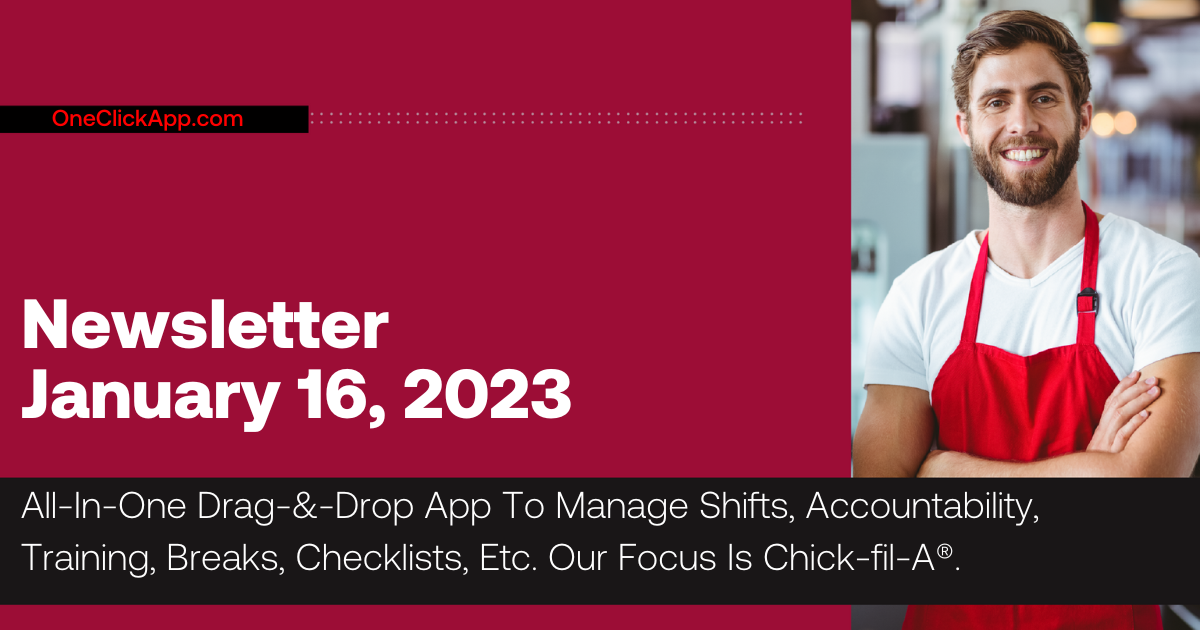 OneClickApp.com

Newsletter
January 16, 2023

All-In-One Drag-&-Drop App To Manage Shifts, Accountability, Training, Breaks, Checklists, Etc. Our Focus Is Chick-fil-A®.